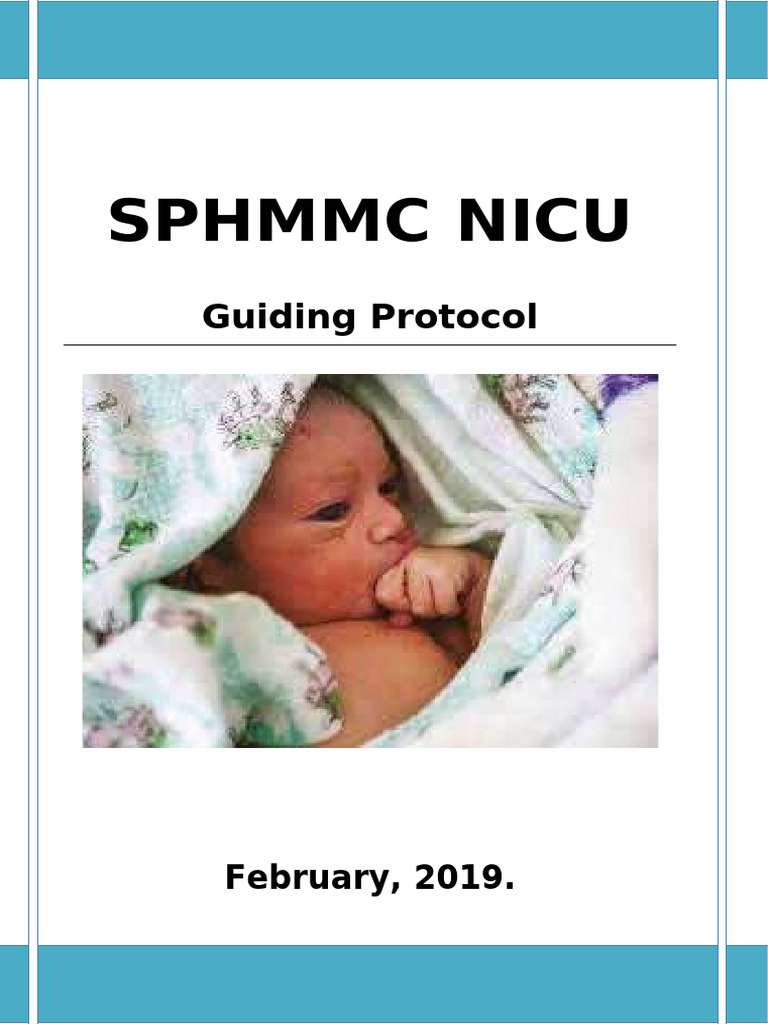 SPHMMC NICU

Guiding Protocol

February, 2019.